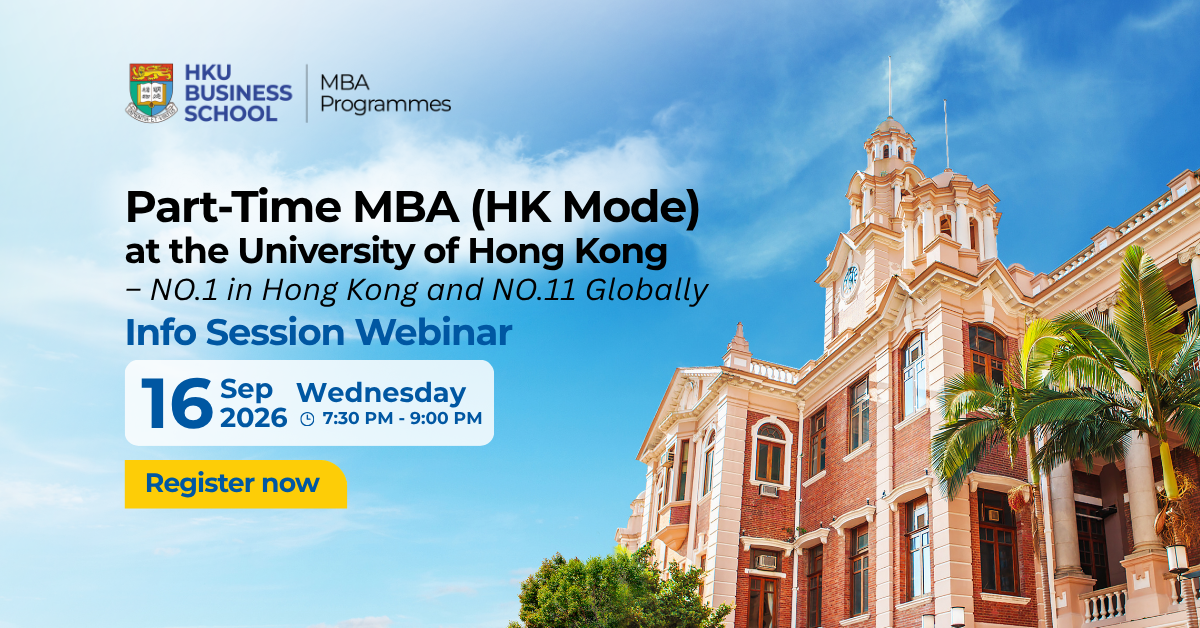 HKU BUSINESS SCHOOL

MBA Programmes

Part-Time MBA (HK Mode) at the University of Hong Kong

– NO.1 in Hong Kong and NO.11 Globally

Info Session Webinar

16 Sep 2026 Wednesday

7:30 PM - 9:00 PM

Register now